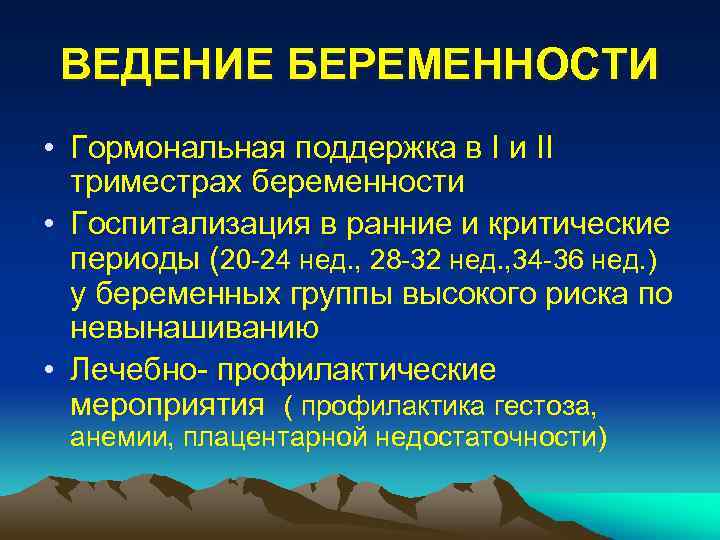 ВЕДЕНИЕ БЕРЕМЕННОСТИ

• Гормональная поддержка в I и II триместрах беременности
• Госпитализация в ранние и критические периоды (20-24 нед., 28-32 нед.,34-36 нед.) у беременных группы высокого риска по невынашиванию
• Лечебно- профилактические мероприятия ( профилактика гестоза, анемии, плацентарной недостаточности)